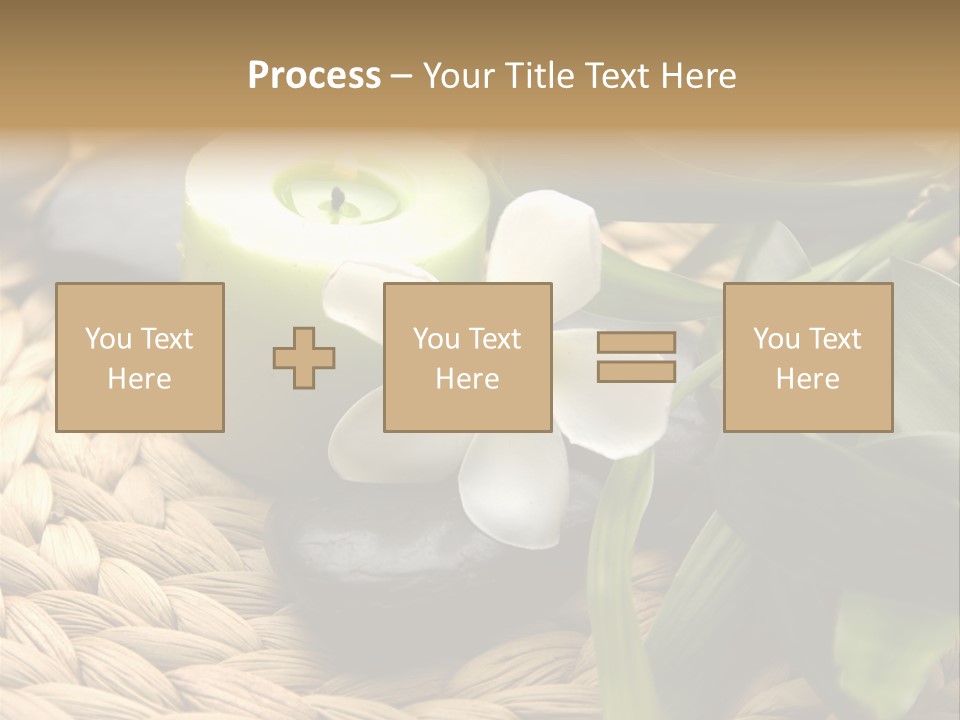 Process – Your Title Text Here

You Text Here

You Text Here

You Text Here